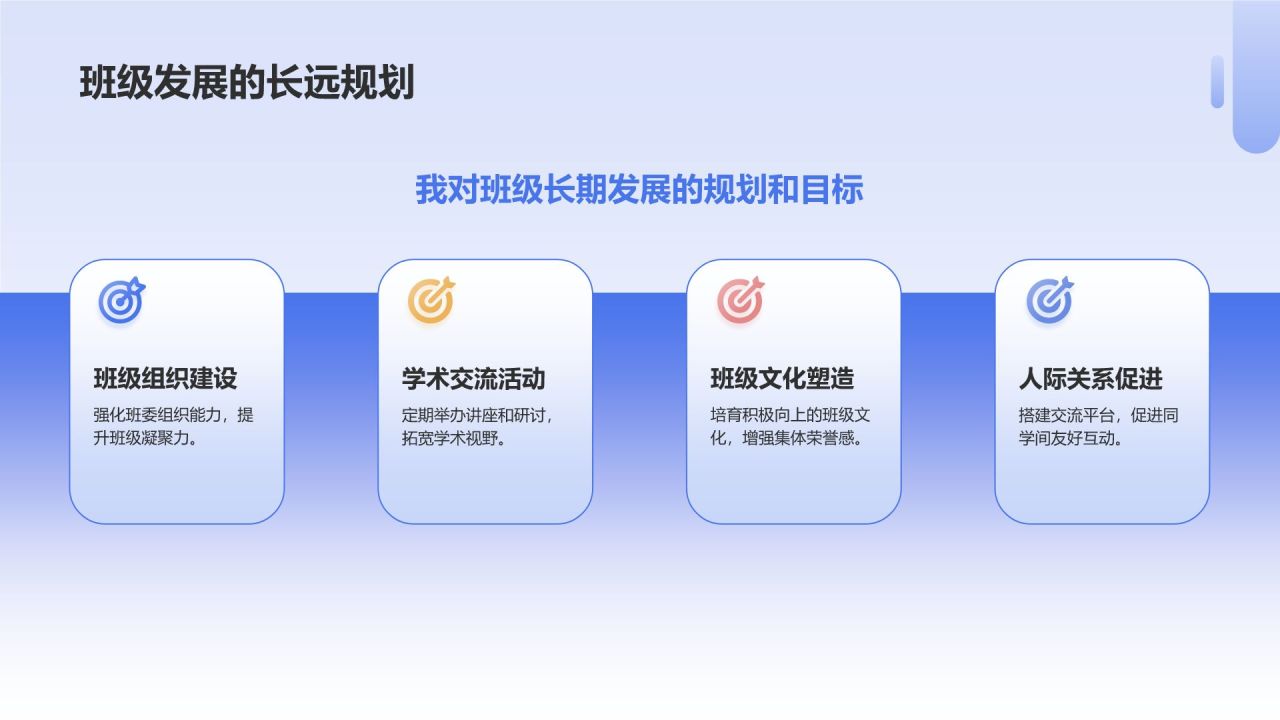 班级发展的长远规划

我对班级长期发展的规划和目标

班级组织建设
强化班委组织能力，提升班级凝聚力。

学术交流活动
定期举办讲座和研讨，拓宽学术视野。

班级文化塑造
培育积极向上的班级文化，增强集体荣誉感。

人际关系促进
搭建交流平台，促进同学间友好互动。